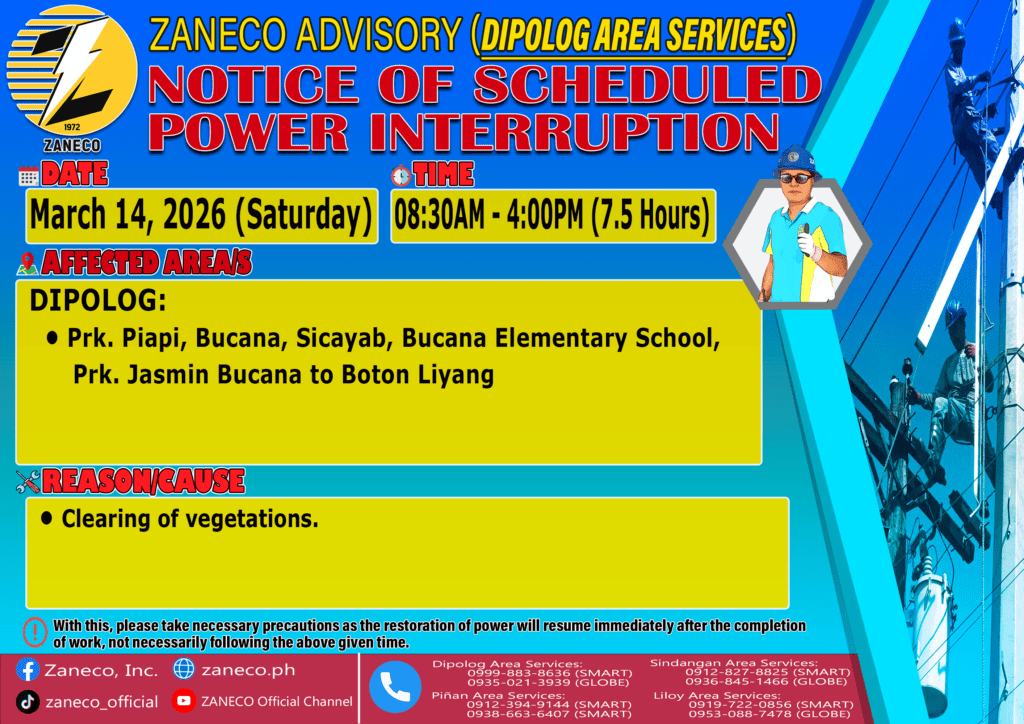 1972
ZANECO

ZANECO ADVISORY (DIPOLOG AREA SERVICES)

NOTICE OF SCHEDULED POWER INTERRUPTION

DATE
March 14, 2026 (Saturday)

TIME
08:30AM - 4:00PM (7.5 Hours)

AFFECTED AREA/S
DIPOLOG:
• Prk. Piapi, Bucana, Sicayab, Bucana Elementary School, Prk. Jasmin Bucana to Boton Liyang

REASON/CAUSE
• Clearing of vegetations.

With this, please take necessary precautions as the restoration of power will resume immediately after the completion of work, not necessarily following the above given time.

Zaneco, Inc.
zaneco.ph
zaneco_official
ZANECO Official Channel

Dipolog Area Services:
0999-883-8636 (SMART)
0935-021-3939 (GLOBE)
Piñan Area Services:
0912-394-9144 (SMART)
0938-663-6407 (SMART)
Sindangan Area Services:
0912-827-8825 (SMART)
0936-845-1466 (GLOBE)
Liloy Area Services:
0919-722-0856 (SMART)
0953-088-7478 (GLOBE)